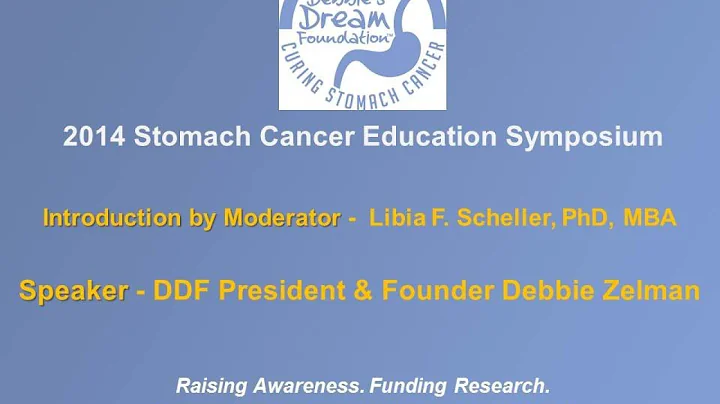 Debbie's Dream Foundation™
CURING STOMACH CANCER

2014 Stomach Cancer Education Symposium

Introduction by Moderator - Libia F. Scheller, PhD, MBA

Speaker - DDF President & Founder Debbie Zelman

Raising Awareness. Funding Research.